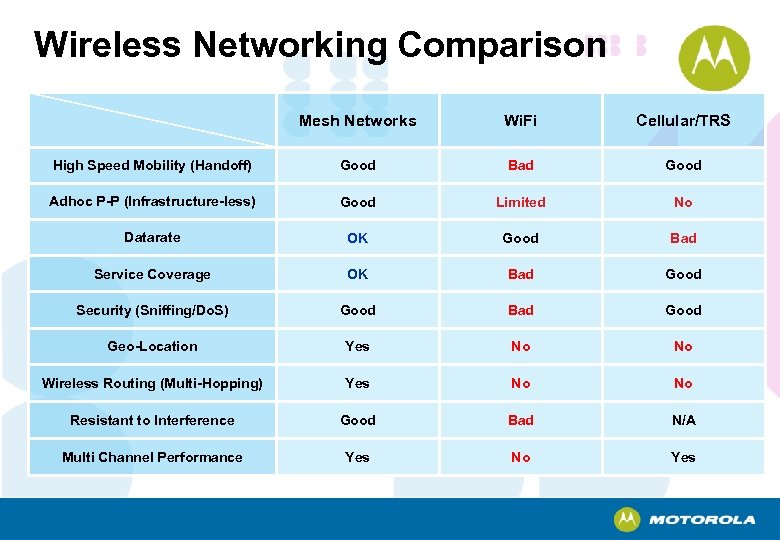 Wireless Networking Comparison

| | Mesh Networks | WiFi | Cellular/TRS |
|---|---|---|---|
| High Speed Mobility (Handoff) | Good | Bad | Good |
| Adhoc P-P (Infrastructure-less) | Good | Limited | No |
| Datarate | OK | Good | Bad |
| Service Coverage | OK | Bad | Good |
| Security (Sniffing/DoS) | Good | Bad | Good |
| Geo-Location | Yes | No | No |
| Wireless Routing (Multi-Hopping) | Yes | No | No |
| Resistant to Interference | Good | Bad | N/A |
| Multi Channel Performance | Yes | No | Yes |

MOTOROLA